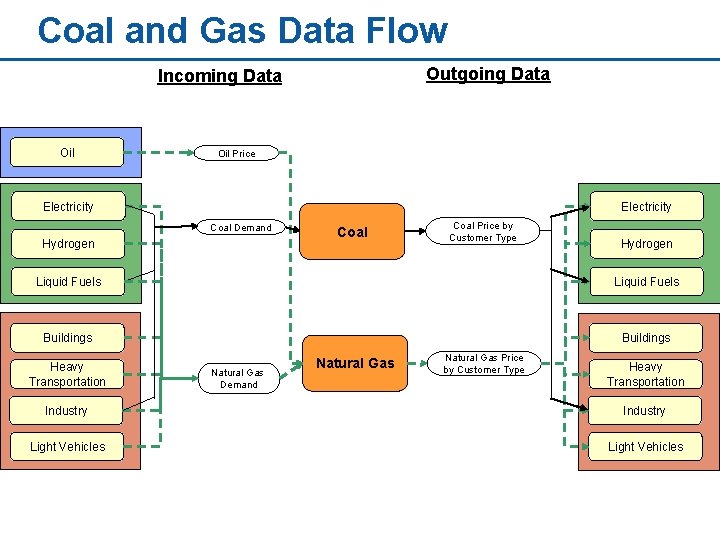 Coal and Gas Data Flow

Incoming Data

Outgoing Data

Oil

Electricity

Hydrogen

Liquid Fuels

Buildings

Heavy Transportation

Industry

Light Vehicles

Oil Price

Coal Demand

Natural Gas Demand

Coal

Natural Gas

Coal Price by Customer Type

Natural Gas Price by Customer Type

Electricity

Hydrogen

Liquid Fuels

Buildings

Heavy Transportation

Industry

Light Vehicles